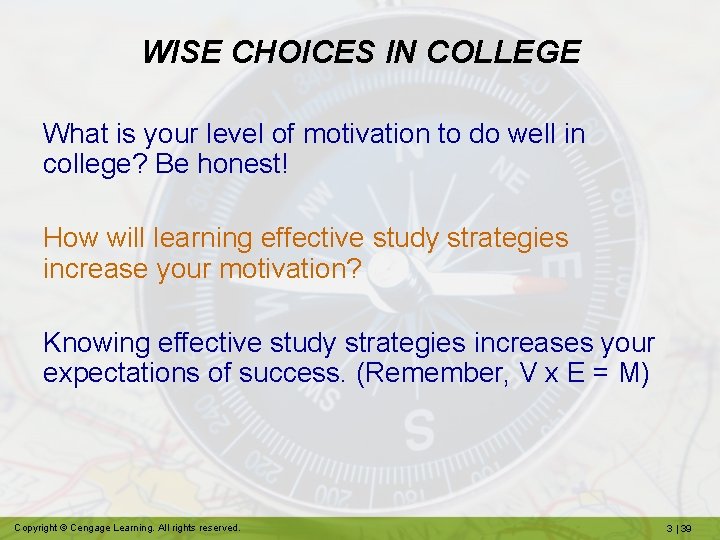 WISE CHOICES IN COLLEGE

What is your level of motivation to do well in college? Be honest!

How will learning effective study strategies increase your motivation?

Knowing effective study strategies increases your expectations of success. (Remember, V x E = M)

Copyright © Cengage Learning. All rights reserved.

3 | 39